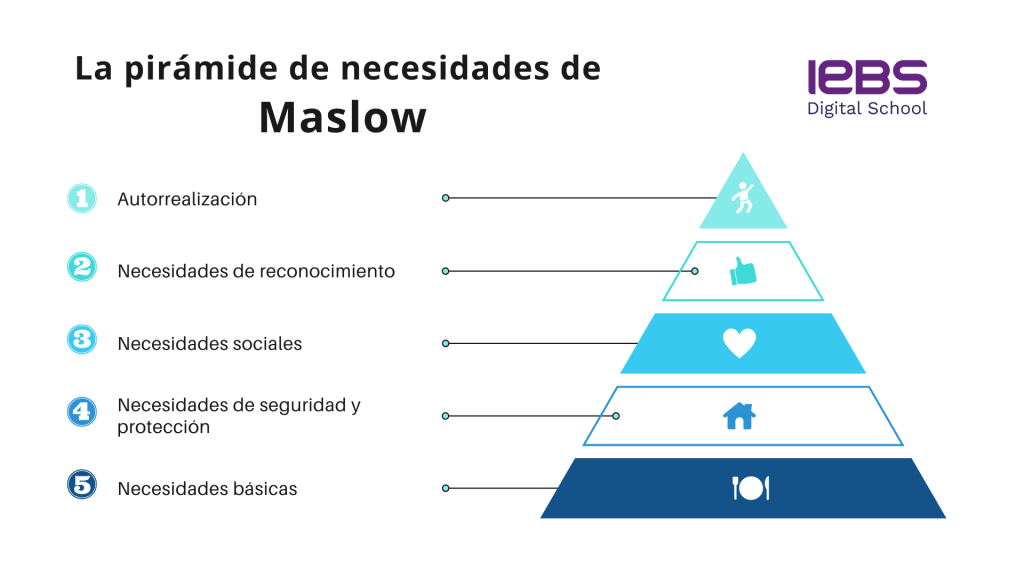 La pirámide de necesidades de Maslow

IEBS Digital School

1 Autorrealización

2 Necesidades de reconocimiento

3 Necesidades sociales

4 Necesidades de seguridad y protección

5 Necesidades básicas